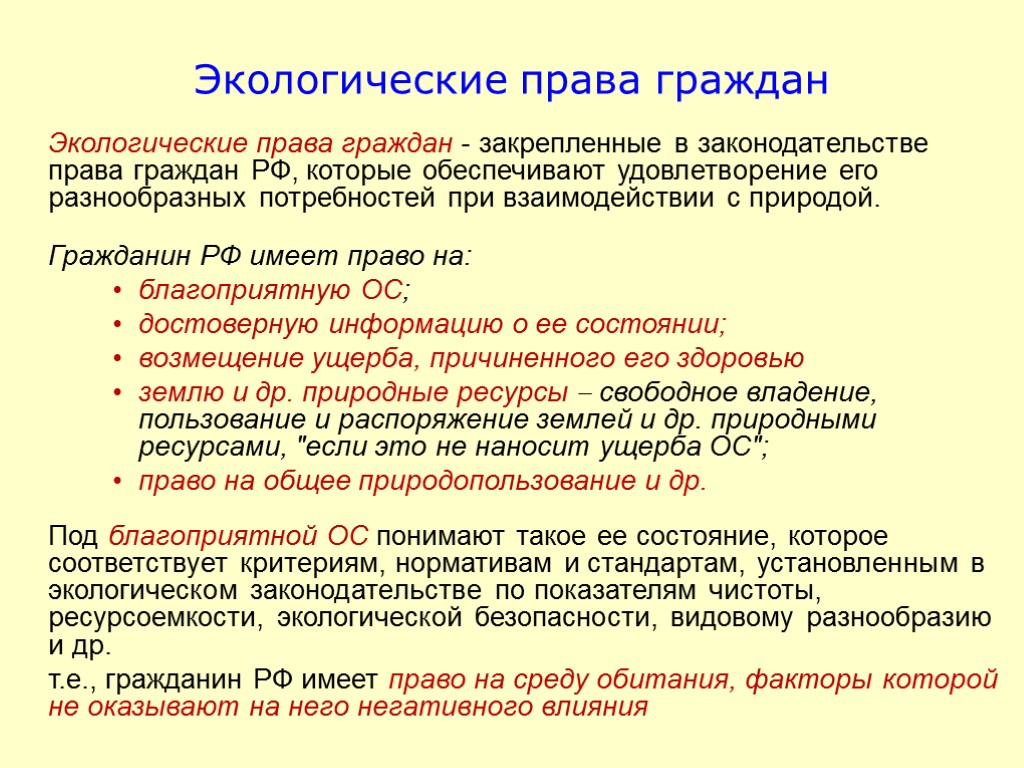 Экологические права граждан

Экологические права граждан - закрепленные в законодательстве права граждан РФ, которые обеспечивают удовлетворение его разнообразных потребностей при взаимодействии с природой.

Гражданин РФ имеет право на:
• благоприятную ОС;
• достоверную информацию о ее состоянии;
• возмещение ущерба, причиненного его здоровью
• землю и др. природные ресурсы – свободное владение, пользование и распоряжение землей и др. природными ресурсами, "если это не наносит ущерба ОС";
• право на общее природопользование и др.

Под благоприятной ОС понимают такое ее состояние, которое соответствует критериям, нормативам и стандартам, установленным в экологическом законодательстве по показателям чистоты, ресурсоемкости, экологической безопасности, видовому разнообразию и др.

т.е., гражданин РФ имеет право на среду обитания, факторы которой не оказывают на него негативного влияния